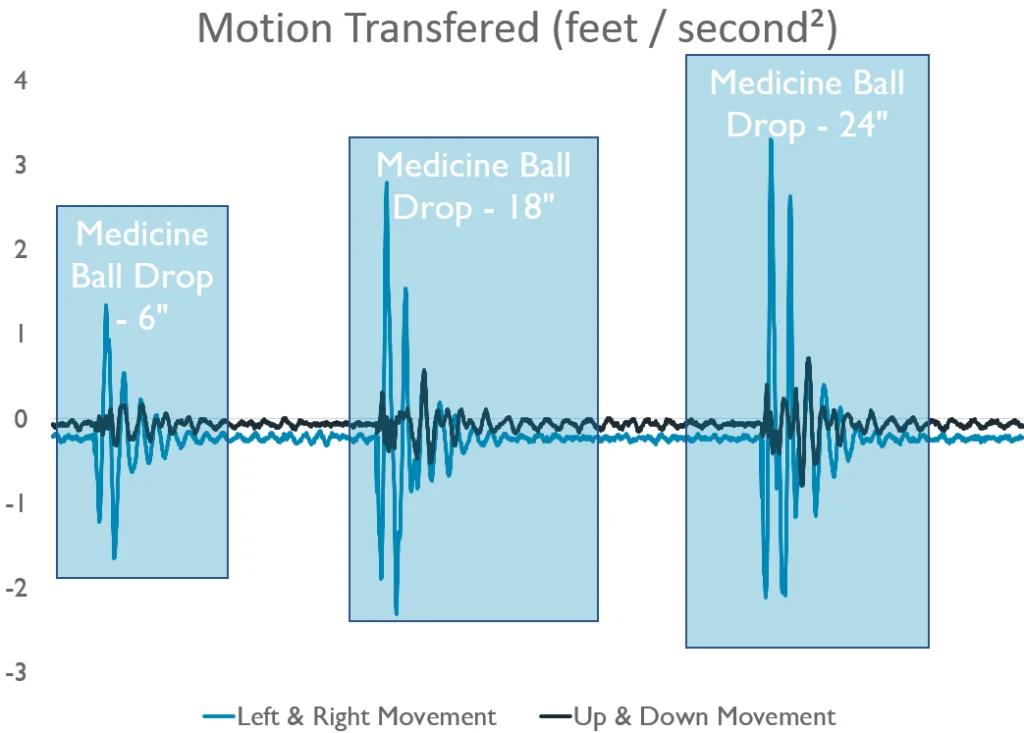 Motion Transfered (feet / second²)

4
3
2
1
0
-1
-2
-3

Medicine Ball Drop - 6"

Medicine Ball Drop - 18"

Medicine Ball Drop - 24"

Left & Right Movement
Up & Down Movement